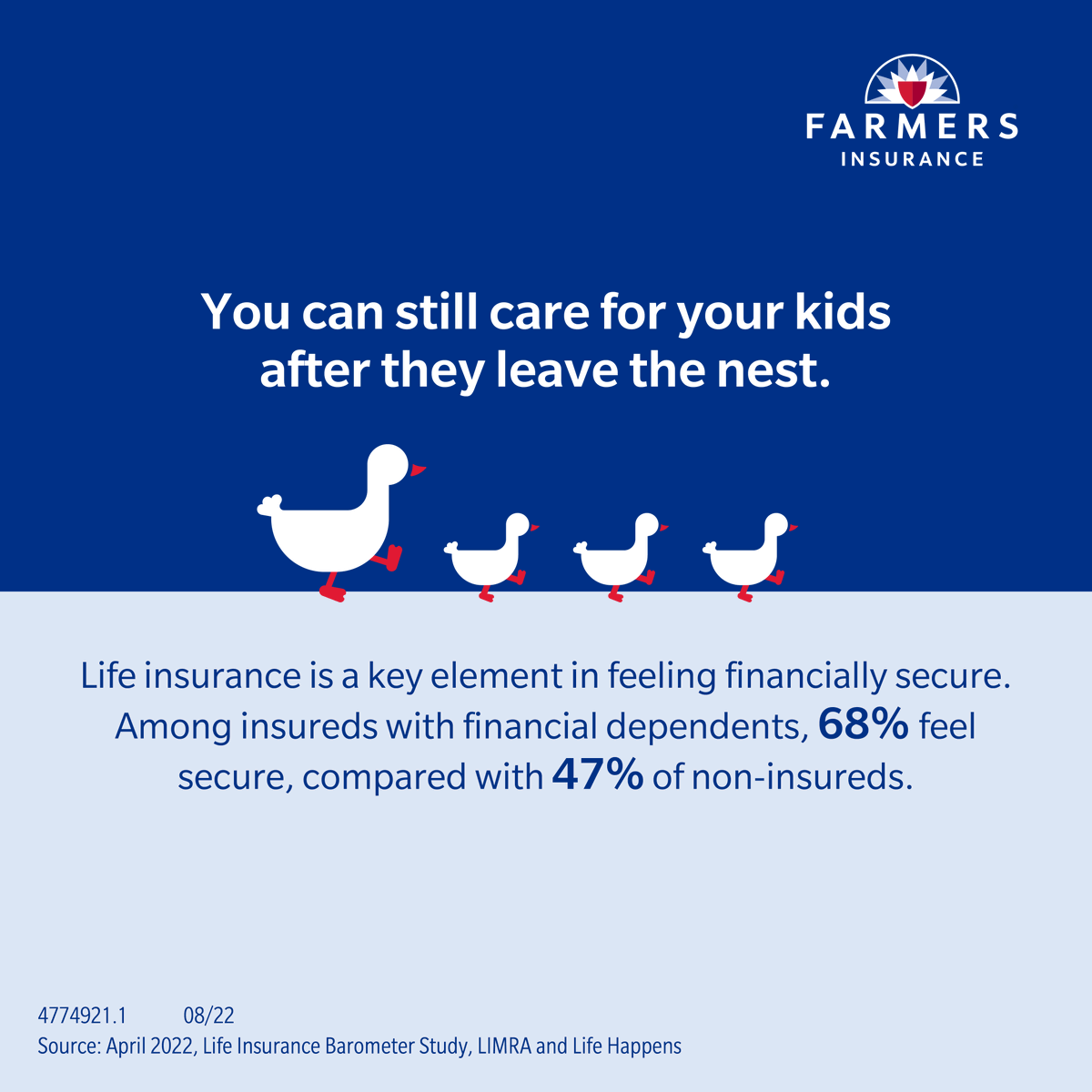 FARMERS
INSURANCE

You can still care for your kids after they leave the nest.

Life insurance is a key element in feeling financially secure. Among insureds with financial dependents, 68% feel secure, compared with 47% of non-insureds.

4774921.1 08/22
Source: April 2022, Life Insurance Barometer Study, LIMRA and Life Happens